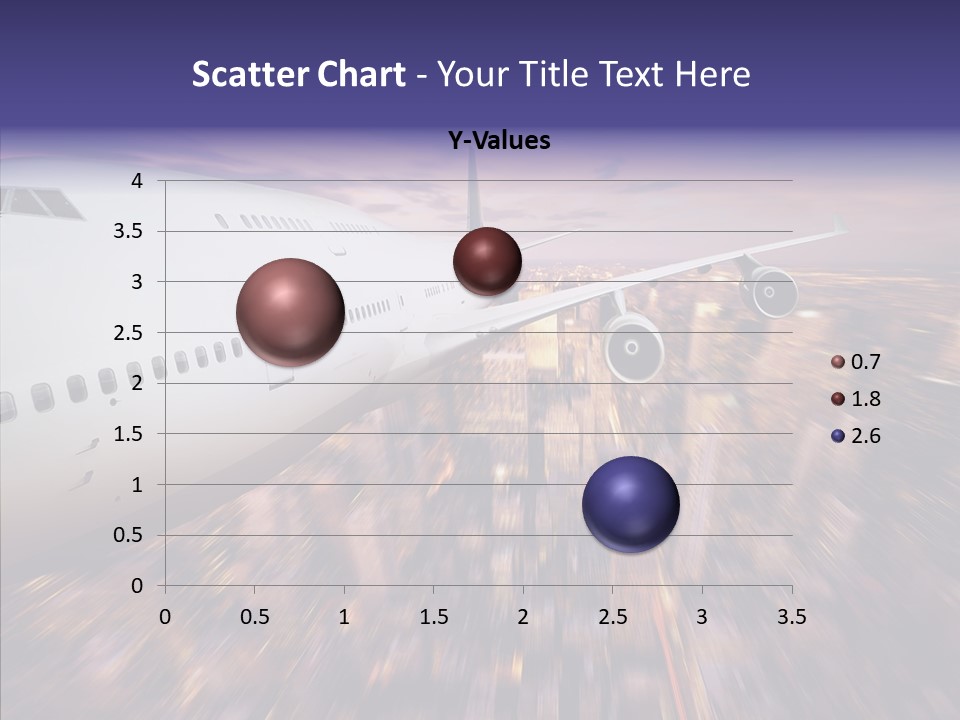 Scatter Chart - Your Title Text Here

Y-Values

4
3.5
3
2.5
2
1.5
1
0.5
0

0 0.5 1 1.5 2 2.5 3 3.5

0.7
1.8
2.6